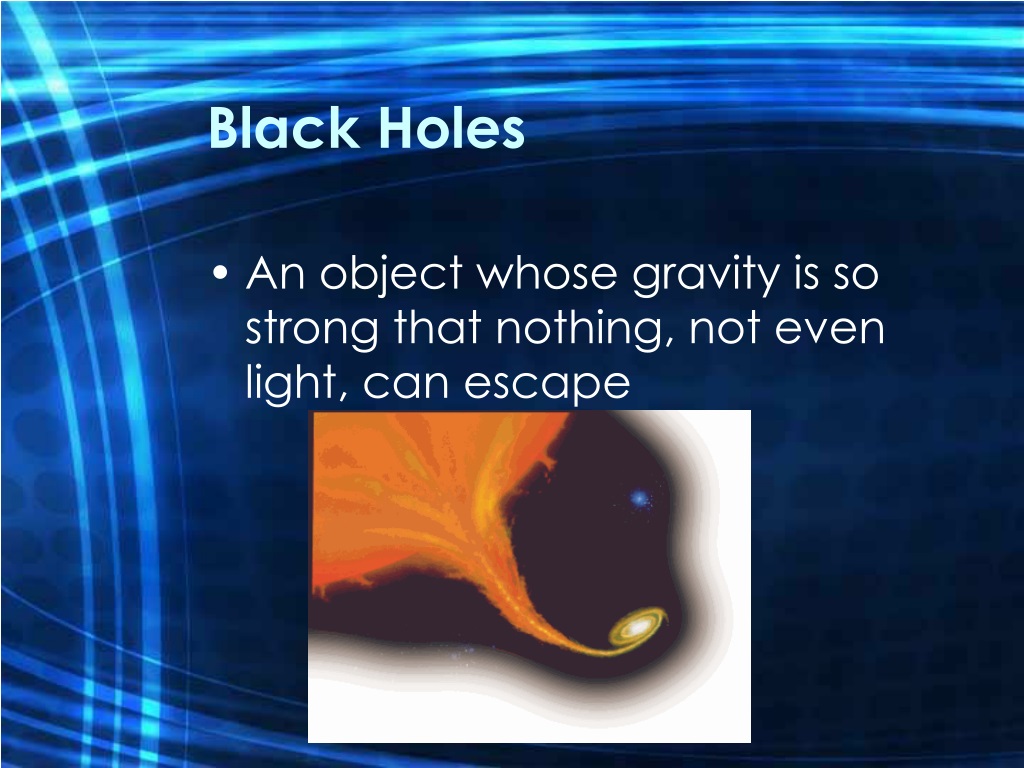 Black Holes

• An object whose gravity is so strong that nothing, not even light, can escape